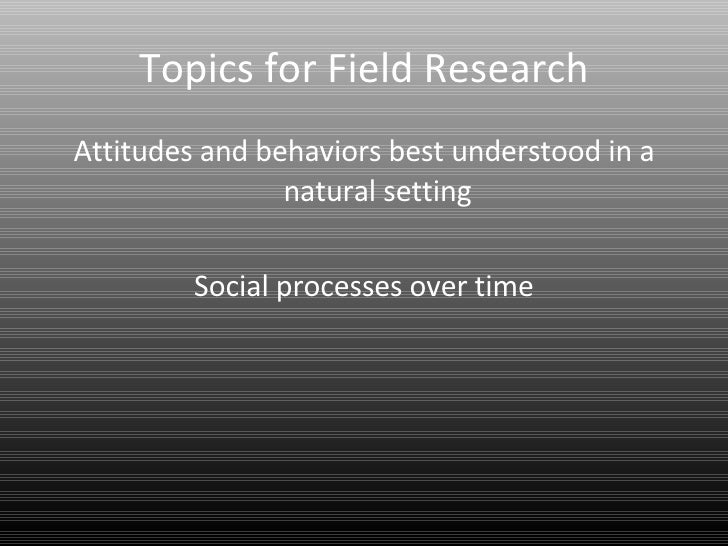 Topics for Field Research

Attitudes and behaviors best understood in a natural setting

Social processes over time